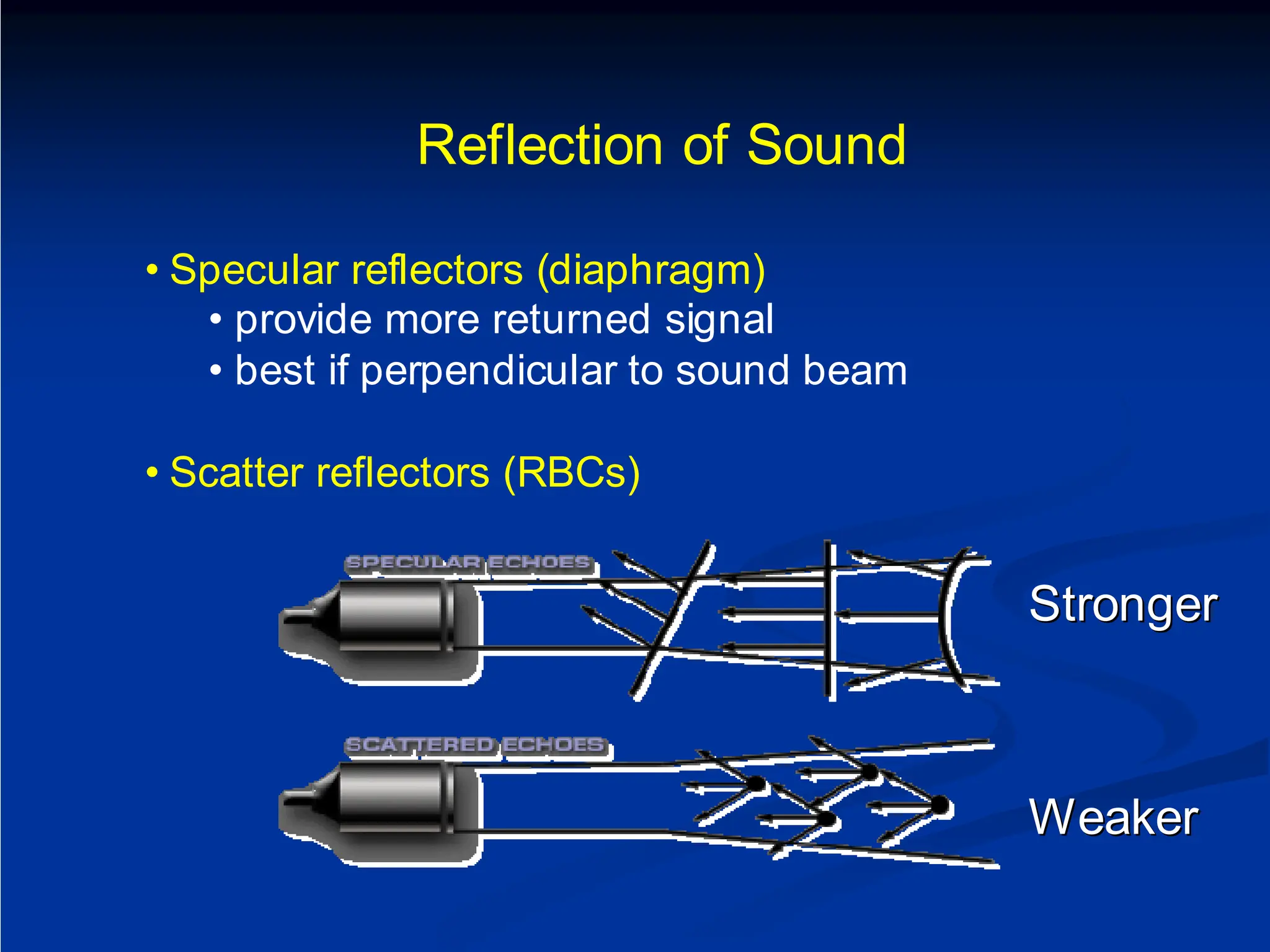 Reflection of Sound

• Specular reflectors (diaphragm)
• provide more returned signal
• best if perpendicular to sound beam

• Scatter reflectors (RBCs)

SPECULAR ECHOES

Stronger

SCATTERED ECHOES

Weaker